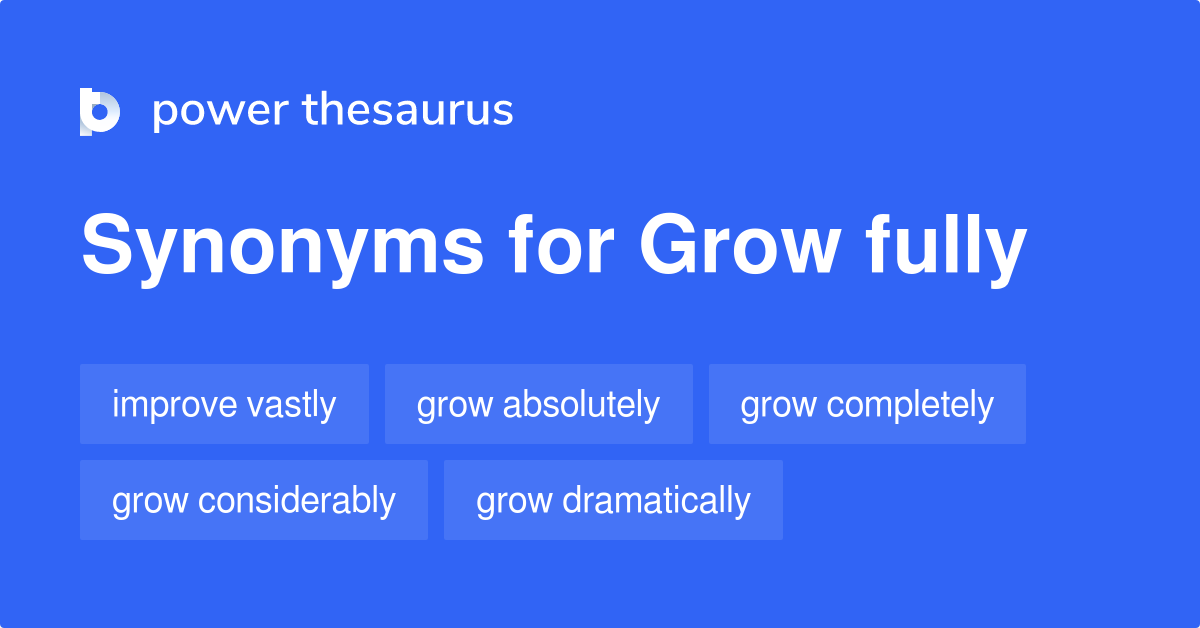 power thesaurus

Synonyms for Grow fully

improve vastly
grow absolutely
grow completely
grow considerably
grow dramatically